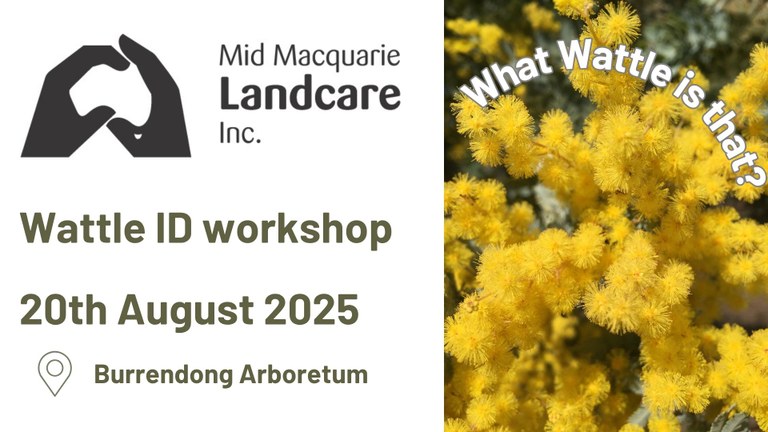 Mid Macquarie
Landcare
Inc.

Wattle ID workshop

20th August 2025

Burrendong Arboretum

What Wattle is that?